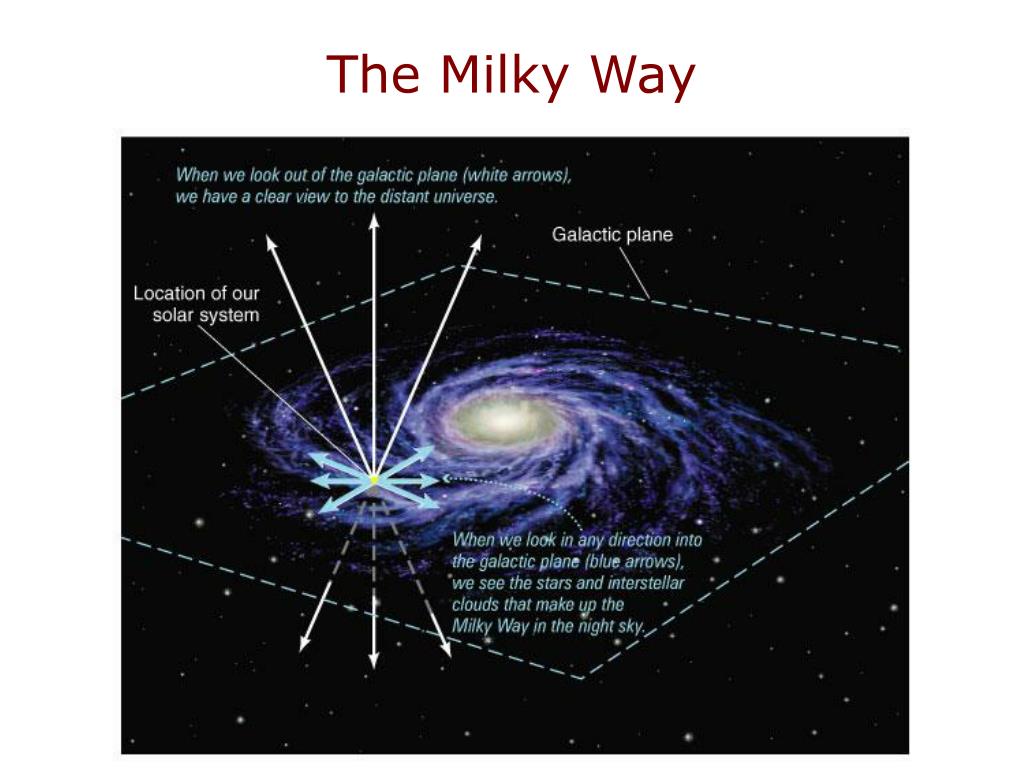 The Milky Way

When we look out of the galactic plane (white arrows), we have a clear view to the distant universe.

Galactic plane

Location of our solar system

When we look in any direction into the galactic plane (blue arrows), we see the stars and interstellar clouds that make up the Milky Way in the night sky.